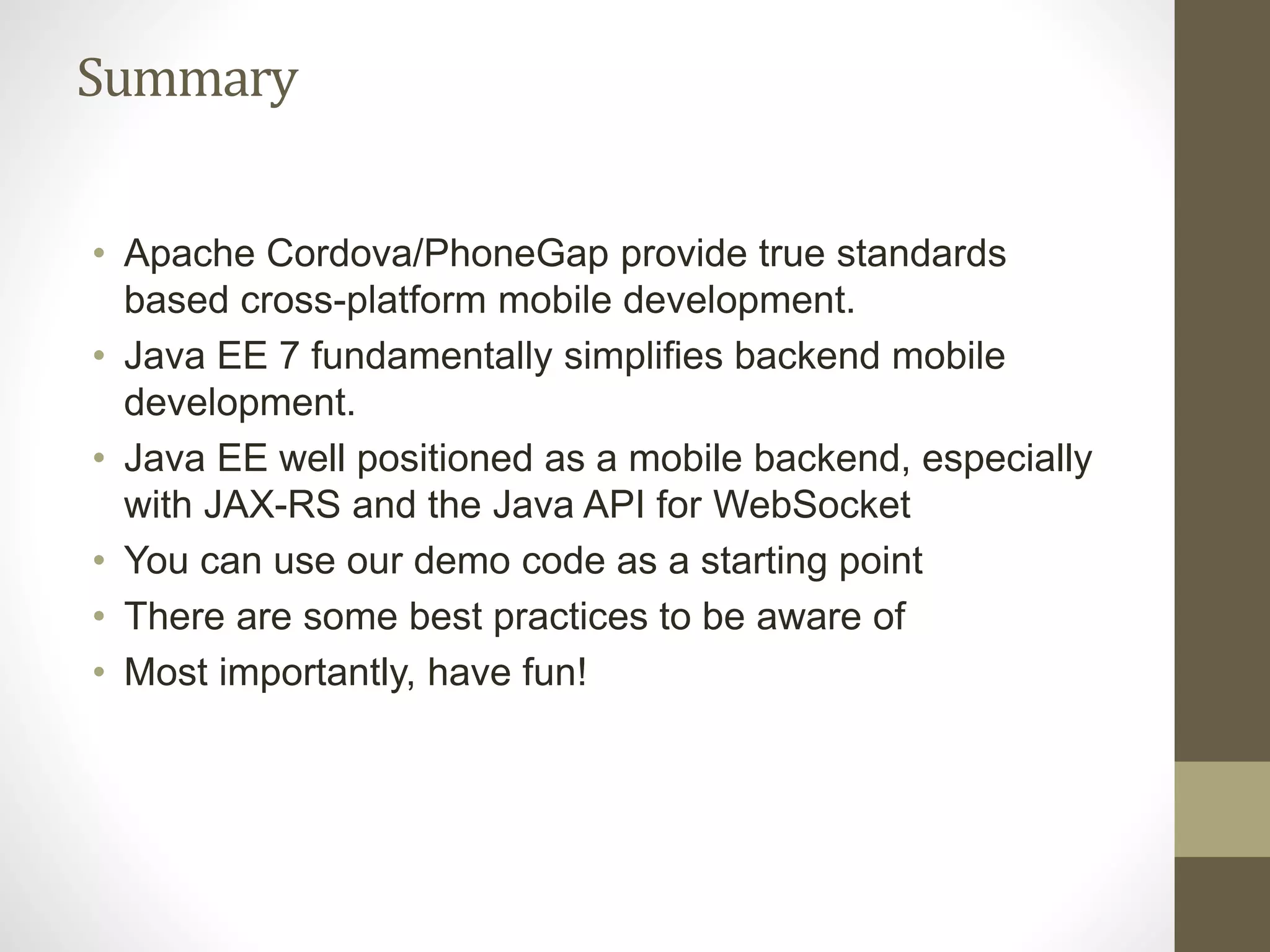 Summary

• Apache Cordova/PhoneGap provide true standards based cross-platform mobile development.
• Java EE 7 fundamentally simplifies backend mobile development.
• Java EE well positioned as a mobile backend, especially with JAX-RS and the Java API for WebSocket
• You can use our demo code as a starting point
• There are some best practices to be aware of
• Most importantly, have fun!